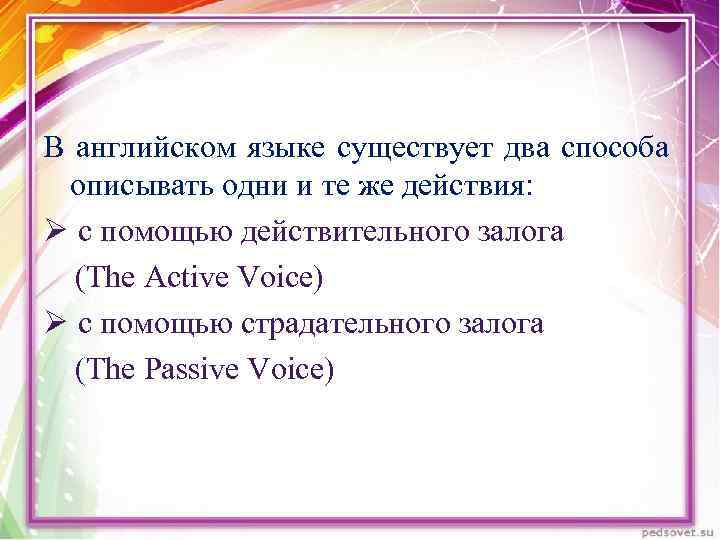 В английском языке существует два способа описывать одни и те же действия:
➢ с помощью действительного залога (The Active Voice)
➢ с помощью страдательного залога (The Passive Voice)

pedsovet.su